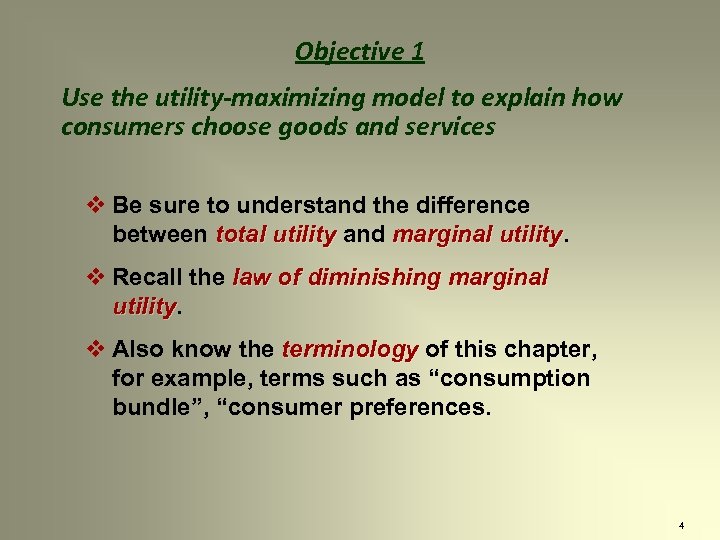 Objective 1

Use the utility-maximizing model to explain how consumers choose goods and services

❖ Be sure to understand the difference between total utility and marginal utility.

❖ Recall the law of diminishing marginal utility.

❖ Also know the terminology of this chapter, for example, terms such as “consumption bundle”, “consumer preferences.

4